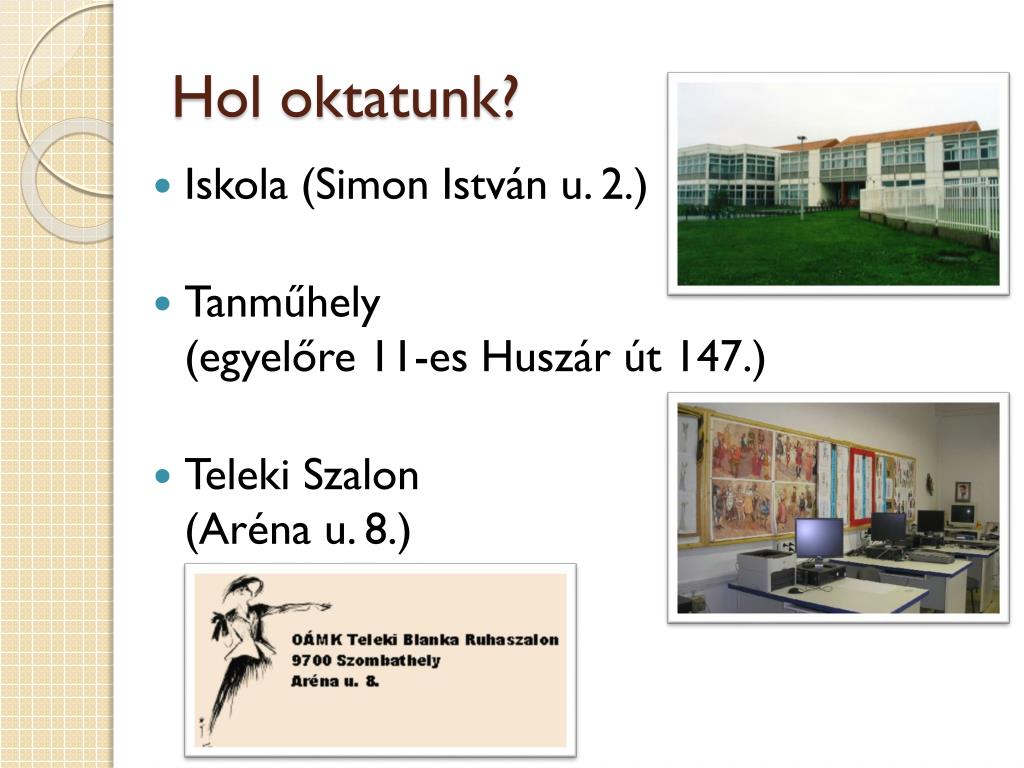 Hol oktatunk?

Iskola (Simon István u. 2.)

Tanműhely
(egyelőre 11-es Huszár út 147.)

Teleki Szalon
(Aréna u. 8.)

OÁMK Teleki Blanka Ruhaszalon
9700 Szombathely
Aréna u. 8.